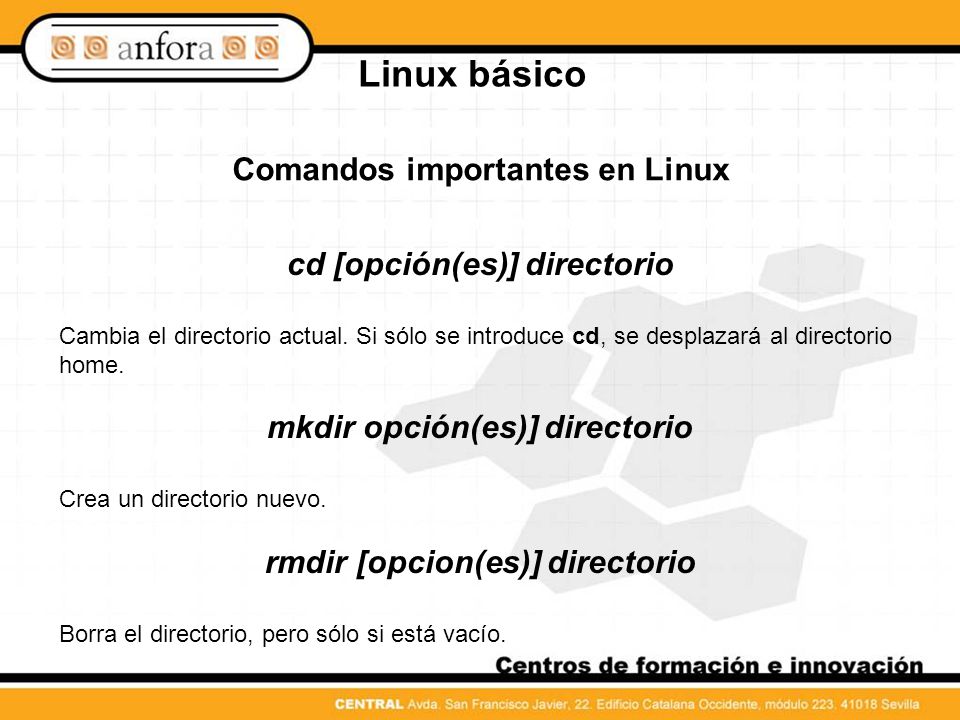 anfora

Linux básico

Comandos importantes en Linux

cd [opción(es)] directorio

Cambia el directorio actual. Si sólo se introduce cd, se desplazará al directorio home.

mkdir opción(es)] directorio

Crea un directorio nuevo.

rmdir [opcion(es)] directorio

Borra el directorio, pero sólo si está vacío.

Centros de formación e innovación

CENTRAL Avda. San Francisco Javier, 22. Edificio Catalana Occidente, módulo 223. 41018 Sevilla